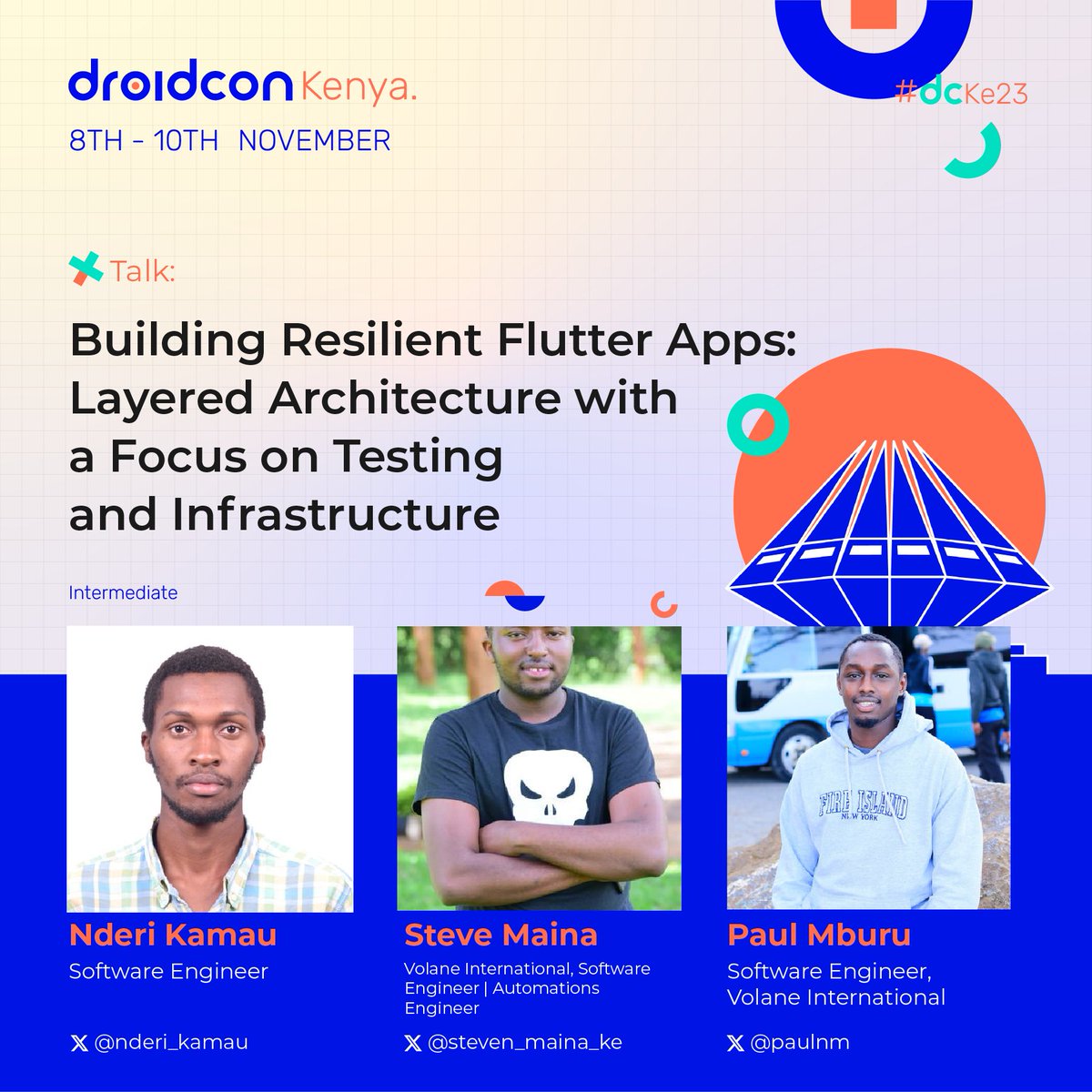 droidcon Kenya.
8TH - 10TH NOVEMBER

#dcKe23

Talk:

Building Resilient Flutter Apps: Layered Architecture with a Focus on Testing and Infrastructure

Intermediate

FIRE ISLAND NEW YORK

Nderi Kamau
Software Engineer

@nderi_kamau

Steve Maina
Volane International, Software Engineer | Automations Engineer

@steven_maina_ke

Paul Mburu
Software Engineer, Volane International

@paulnm